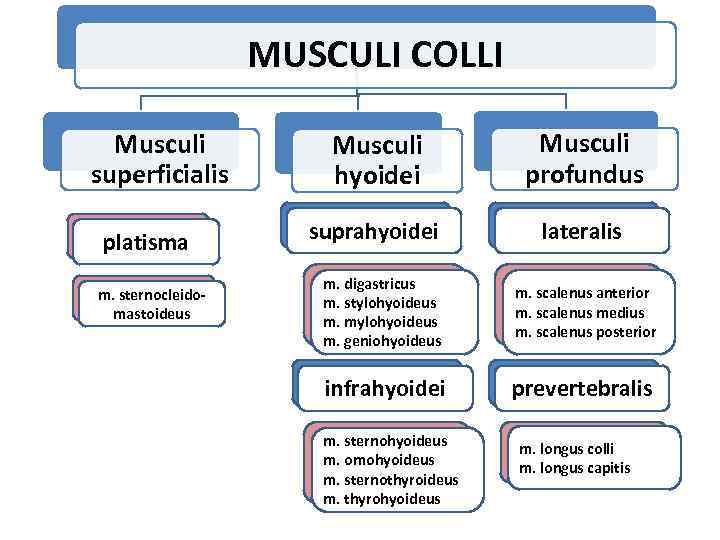 MUSCULI COLLI

Musculi superficialis

platisma

m. sternocleidomastoideus

Musculi hyoidei

suprahyoidei

m. digastricus
m. stylohyoideus
m. mylohyoideus
m. geniohyoideus

infrahyoidei

m. sternohyoideus
m. omohyoideus
m. sternothyroideus
m. thyrohyoideus

Musculi profundus

lateralis

m. scalenus anterior
m. scalenus medius
m. scalenus posterior

prevertebralis

m. longus colli
m. longus capitis